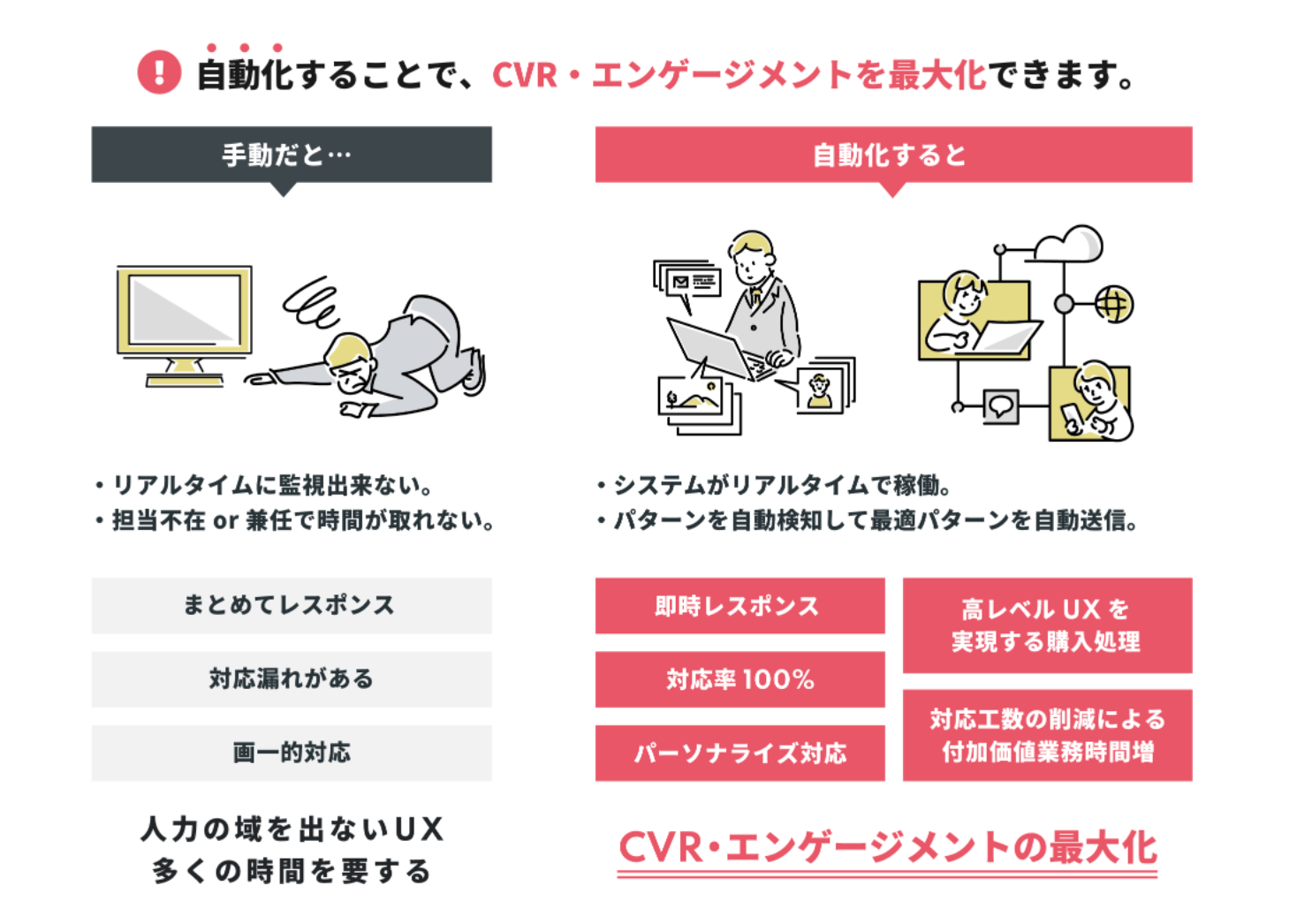 自動化することで、CVR・エンゲージメントを最大化できます。

手動だと…

・リアルタイムに監視出来ない。
・担当不在 or 兼任で時間が取れない。

まとめてレスポンス

対応漏れがある

画一的対応

人力の域を出ないUX
多くの時間を要する

自動化すると

・システムがリアルタイムで稼働。
・パターンを自動検知して最適パターンを自動送信。

即時レスポンス

対応率 100%

パーソナライズ対応

高レベル UX を
実現する購入処理

対応工数の削減による
付加価値業務時間増

CVR・エンゲージメントの最大化